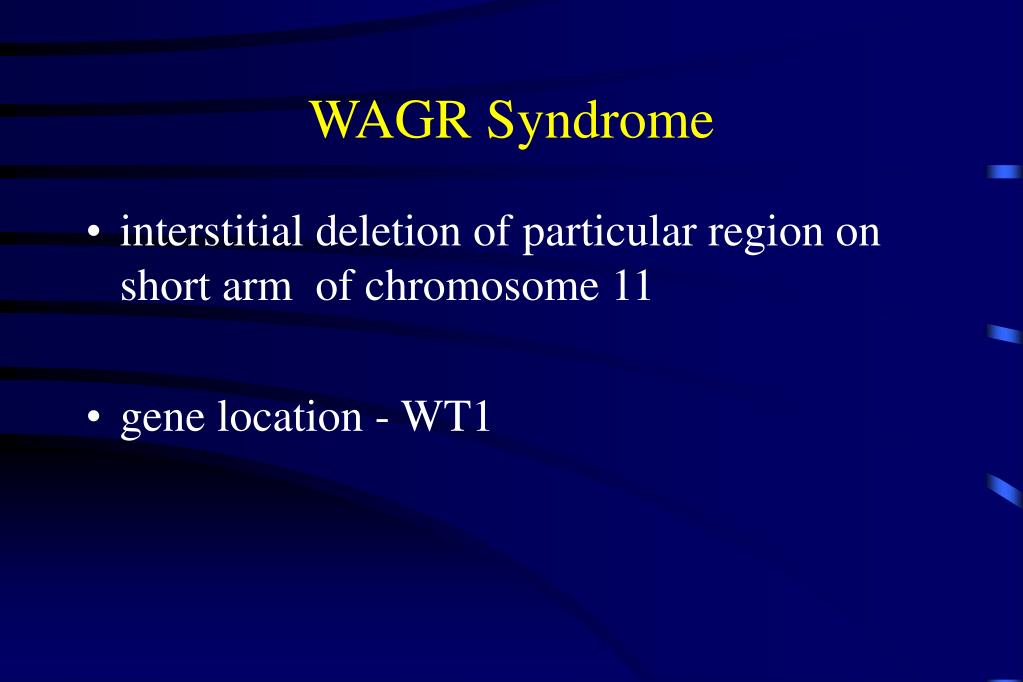 WAGR Syndrome

• interstitial deletion of particular region on short arm of chromosome 11

• gene location - WT1